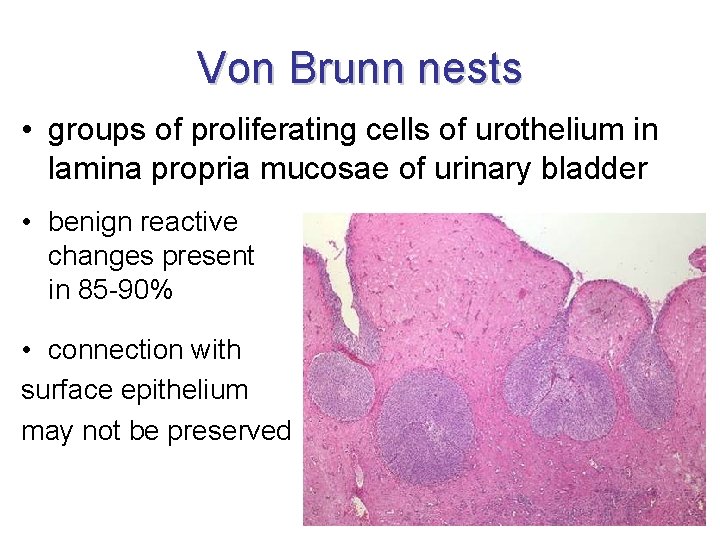 Von Brunn nests

• groups of proliferating cells of urothelium in lamina propria mucosae of urinary bladder

• benign reactive changes present in 85-90%

• connection with surface epithelium may not be preserved